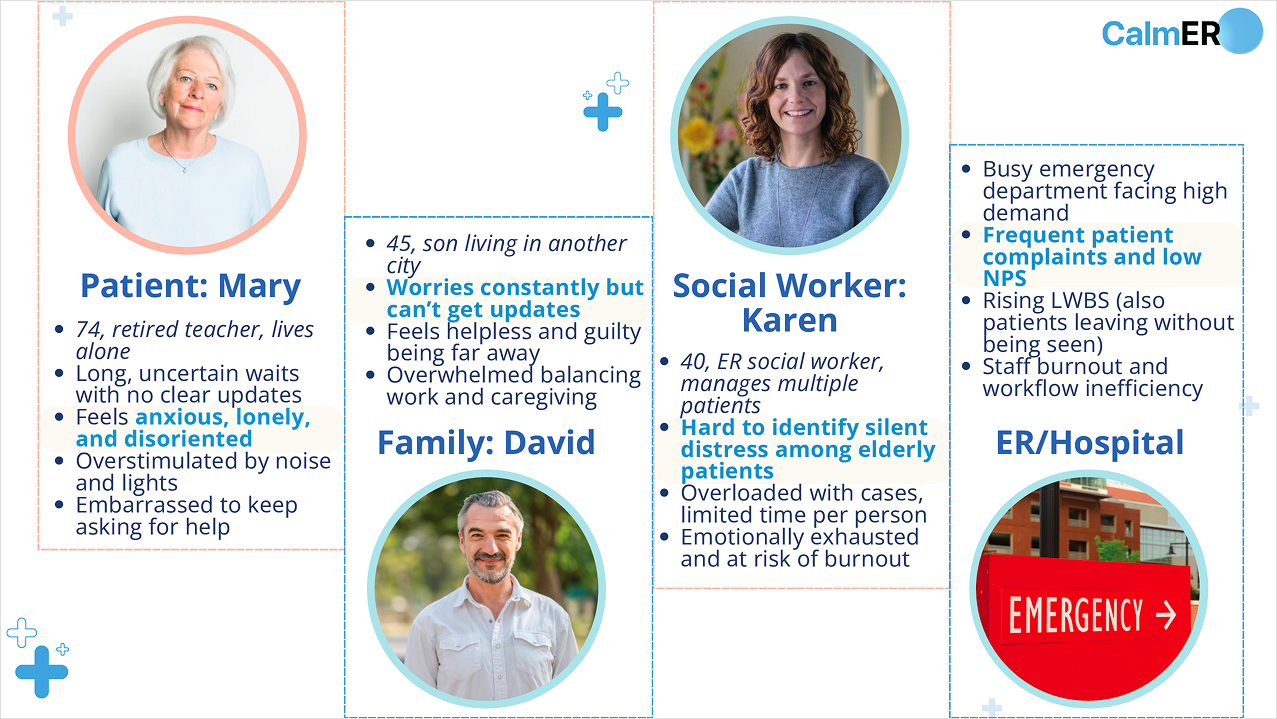 CalmER

Patient: Mary

- 74, retired teacher, lives alone
- Long, uncertain waits with no clear updates
- Feels anxious, lonely, and disoriented
- Overstimulated by noise and lights
- Embarrassed to keep asking for help

- 45, son living in another city
- Worries constantly but can't get updates
- Feels helpless and guilty being far away
- Overwhelmed balancing work and caregiving

Family: David

Social Worker: Karen

- 40, ER social worker, manages multiple patients
- Hard to identify silent distress among elderly patients
- Overloaded with cases, limited time per person
- Emotionally exhausted and at risk of burnout

- Busy emergency department facing high demand
- Frequent patient complaints and low NPS
- Rising LWBS (also patients leaving without being seen)
- Staff burnout and workflow inefficiency

ER/Hospital

EMERGENCY →